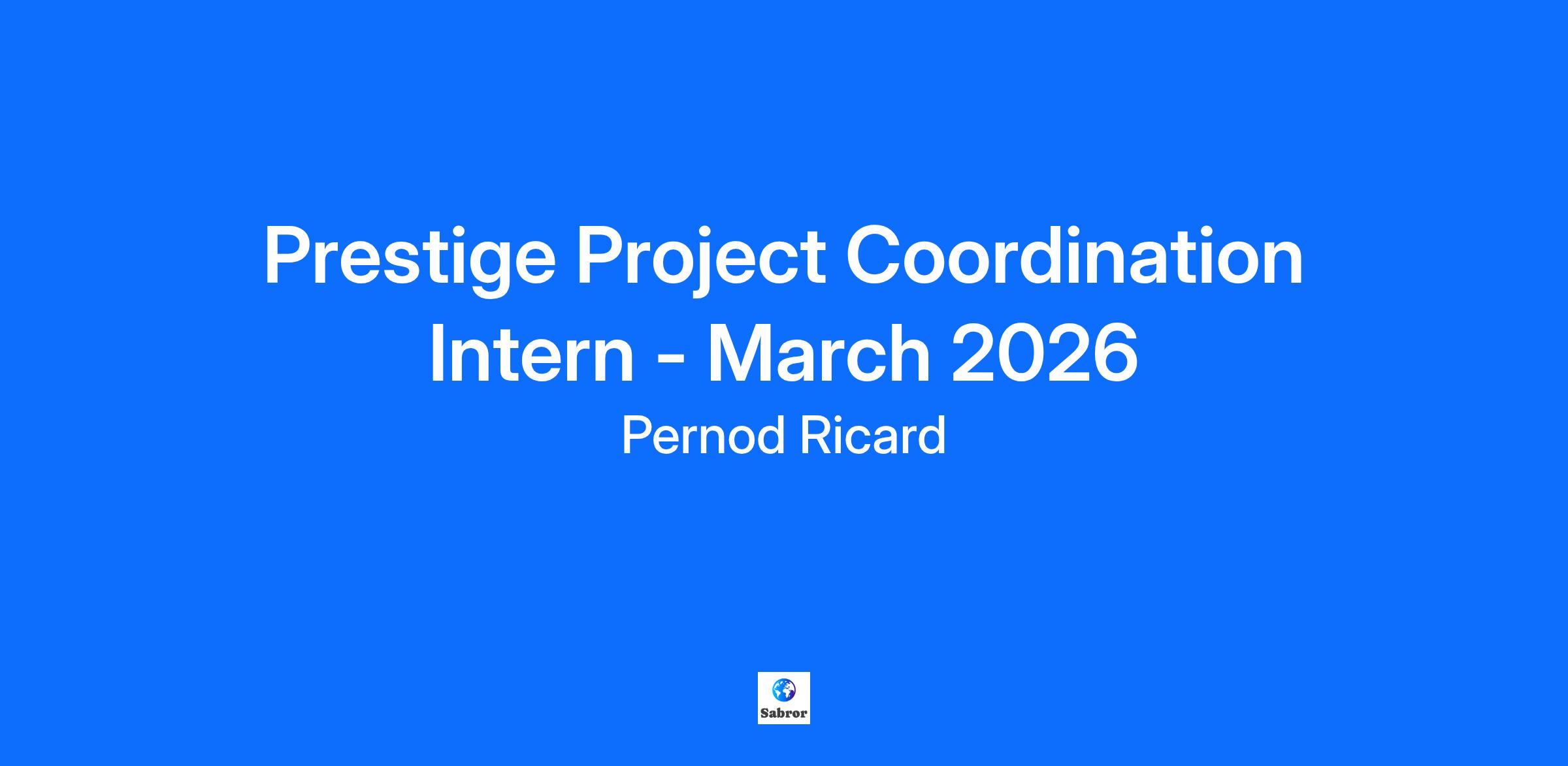 Prestige Project Coordination Intern - March 2026

Pernod Ricard

Sabror